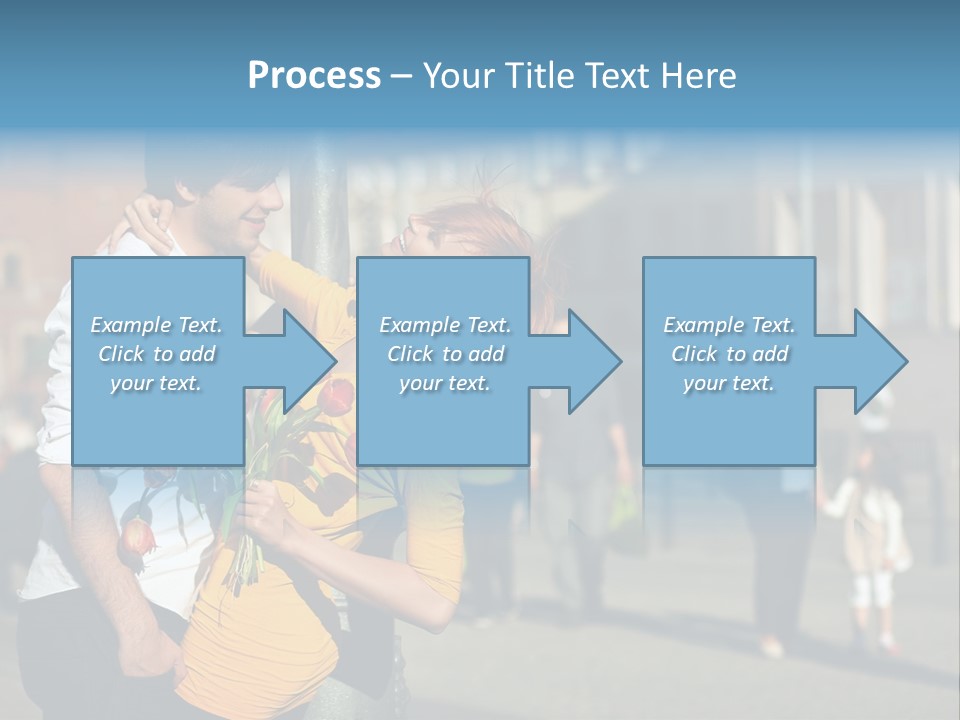 Process – Your Title Text Here

Example Text. Click to add your text.

Example Text. Click to add your text.

Example Text. Click to add your text.